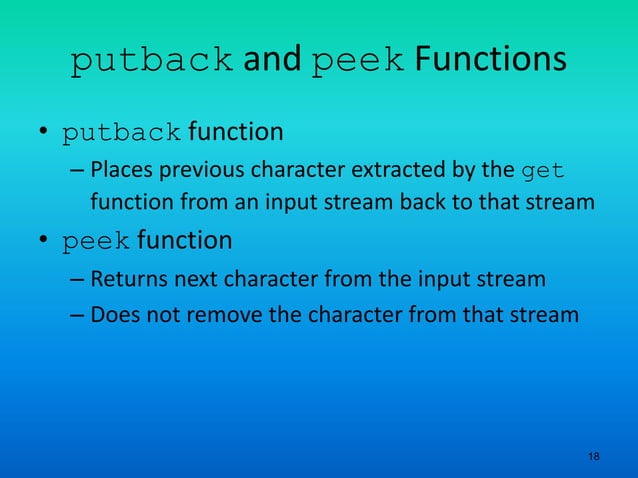 putback and peek Functions

• putback function
– Places previous character extracted by the get function from an input stream back to that stream

• peek function
– Returns next character from the input stream
– Does not remove the character from that stream

18